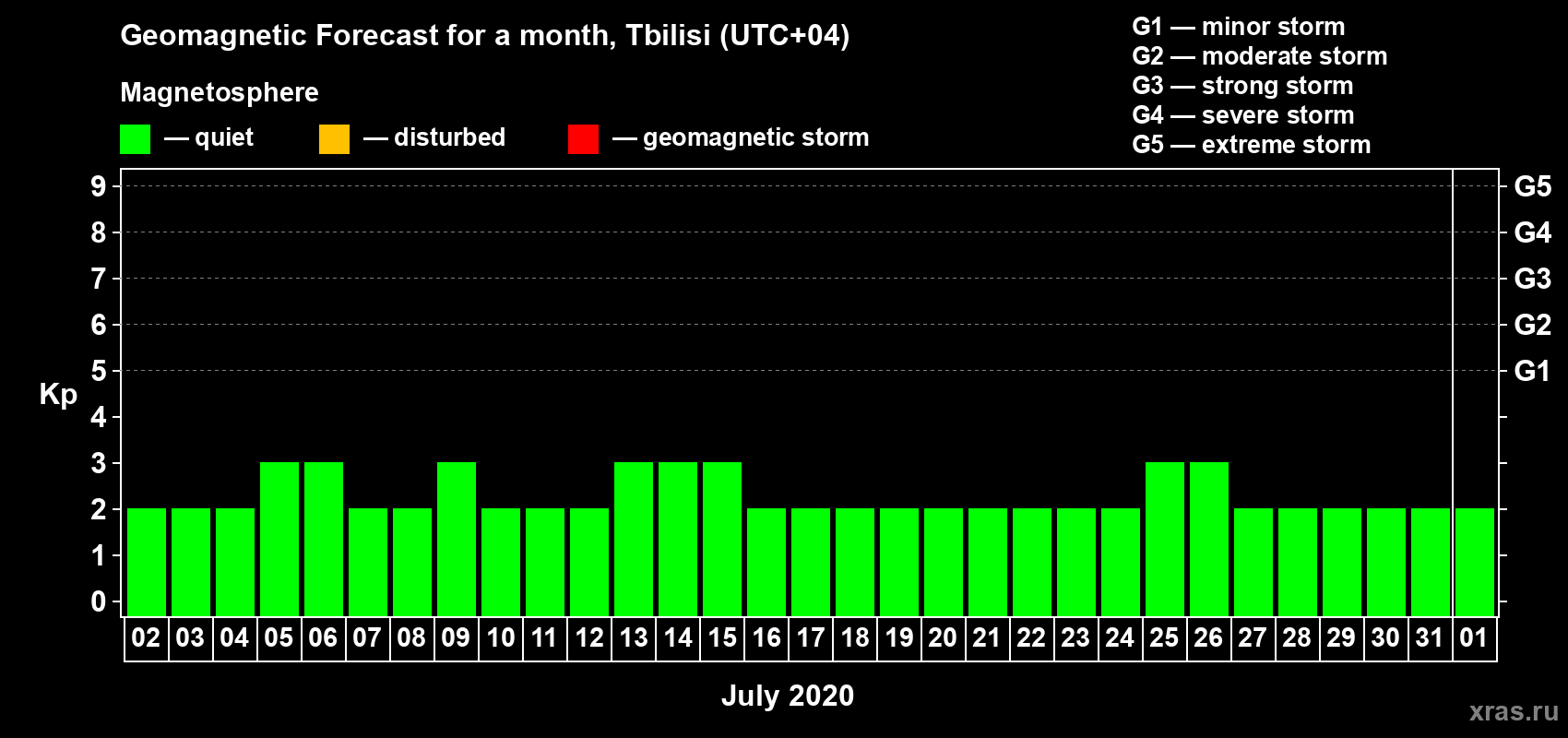 Geomagnetic Forecast for a month, Tbilisi (UTC+04)

Magnetosphere

— quiet — disturbed — geomagnetic storm

G1 — minor storm
G2 — moderate storm
G3 — strong storm
G4 — severe storm
G5 — extreme storm

Kp

9 8 7 6 5 4 3 2 1 0

G5 G4 G3 G2 G1

02 03 04 05 06 07 08 09 10 11 12 13 14 15 16 17 18 19 20 21 22 23 24 25 26 27 28 29 30 31 01

July 2020

xras.ru